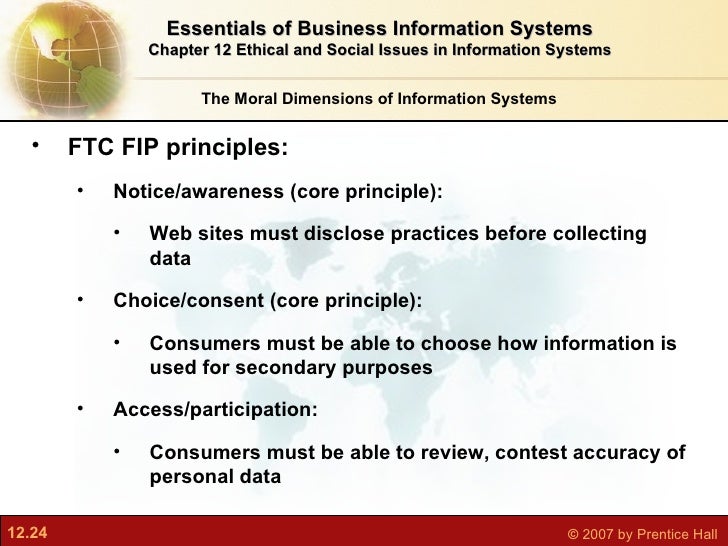 Essentials of Business Information Systems
Chapter 12 Ethical and Social Issues in Information Systems

The Moral Dimensions of Information Systems

• FTC FIP principles:

• Notice/awareness (core principle):

• Web sites must disclose practices before collecting data

• Choice/consent (core principle):

• Consumers must be able to choose how information is used for secondary purposes

• Access/participation:

• Consumers must be able to review, contest accuracy of personal data

12.24

© 2007 by Prentice Hall